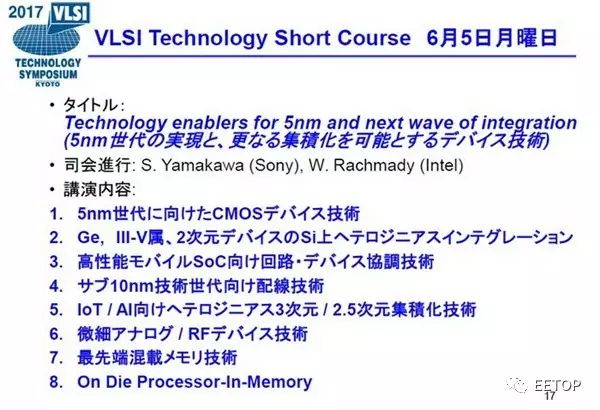 2017 VLSI
TECHNOLOGY SYMPOSIUM
KYOTO

VLSI Technology Short Course 6月5日月曜日

• タイトル:
Technology enablers for 5nm and next wave of integration
(5nm世代の実現と、更なる集積化を可能とするデバイス技術)
• 司会進行: S. Yamakawa (Sony), W. Rachmady (Intel)
• 講演内容:
1. 5nm世代に向けたCMOSデバイス技術
2. Ge, III-V属、2次元デバイスのSi上ヘテロジニアスインテグレーション
3. 高性能モバイルSoC向け回路・デバイス協調技術
4. サブ10nm技術世代向け配線技術
5. IoT / AI向けヘテロジニアス3次元 / 2.5次元集積化技術
6. 微細アナログ / RFデバイス技術
7. 最先端混載メモリ技術
8. On Die Processor-In-Memory

EETOP
17